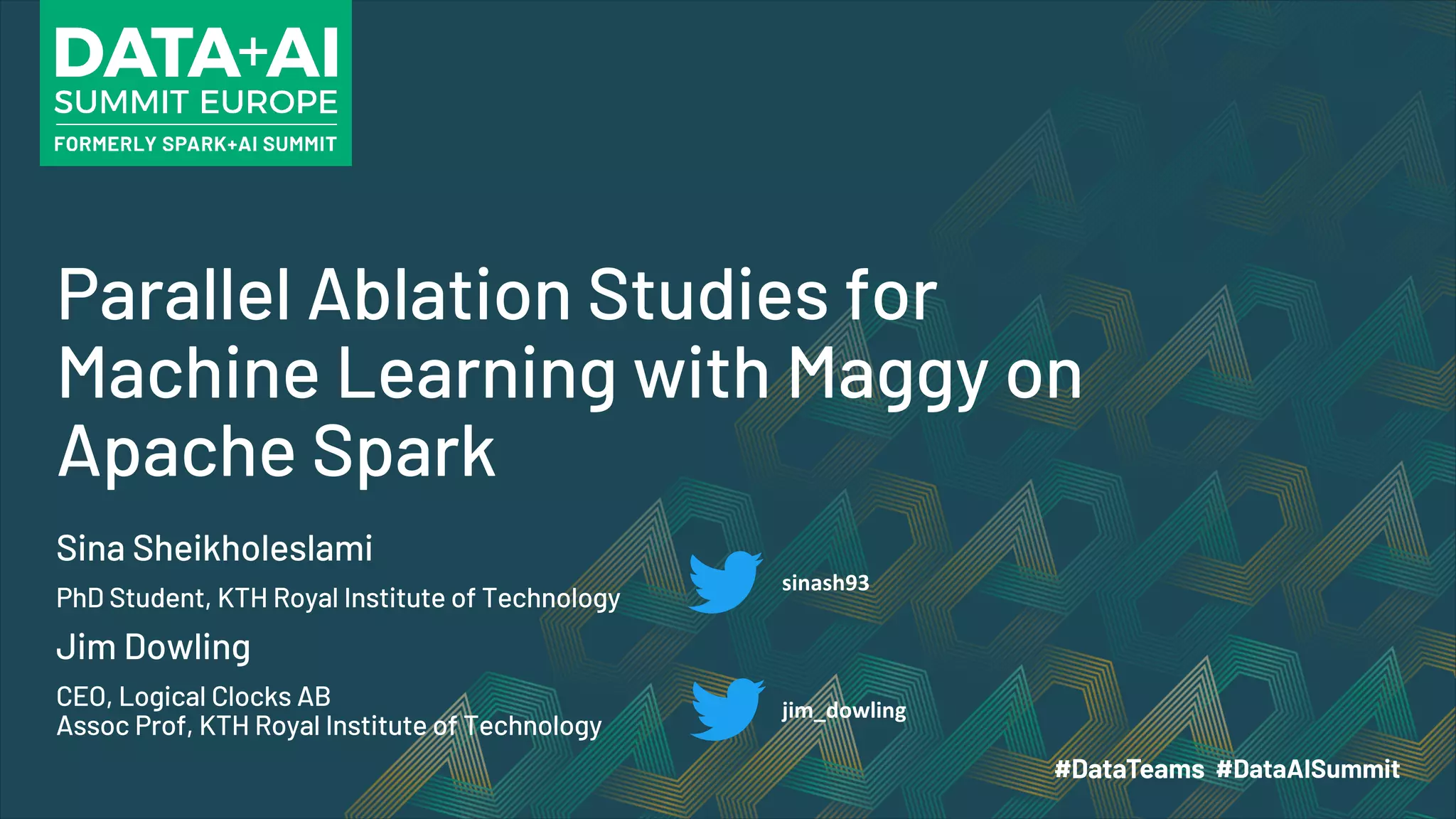 DATA+AI
SUMMIT EUROPE
FORMERLY SPARK+AI SUMMIT

Parallel Ablation Studies for Machine Learning with Maggy on Apache Spark

Sina Sheikholeslami
PhD Student, KTH Royal Institute of Technology

sinash93

Jim Dowling
CEO, Logical Clocks AB
Assoc Prof, KTH Royal Institute of Technology

jim_dowling

#DataTeams #DataAISummit